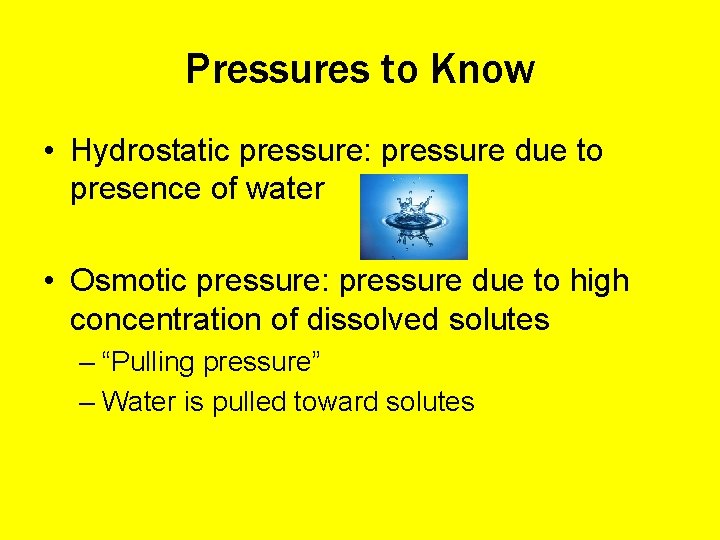 Pressures to Know

• Hydrostatic pressure: pressure due to presence of water

• Osmotic pressure: pressure due to high concentration of dissolved solutes
– “Pulling pressure”
– Water is pulled toward solutes